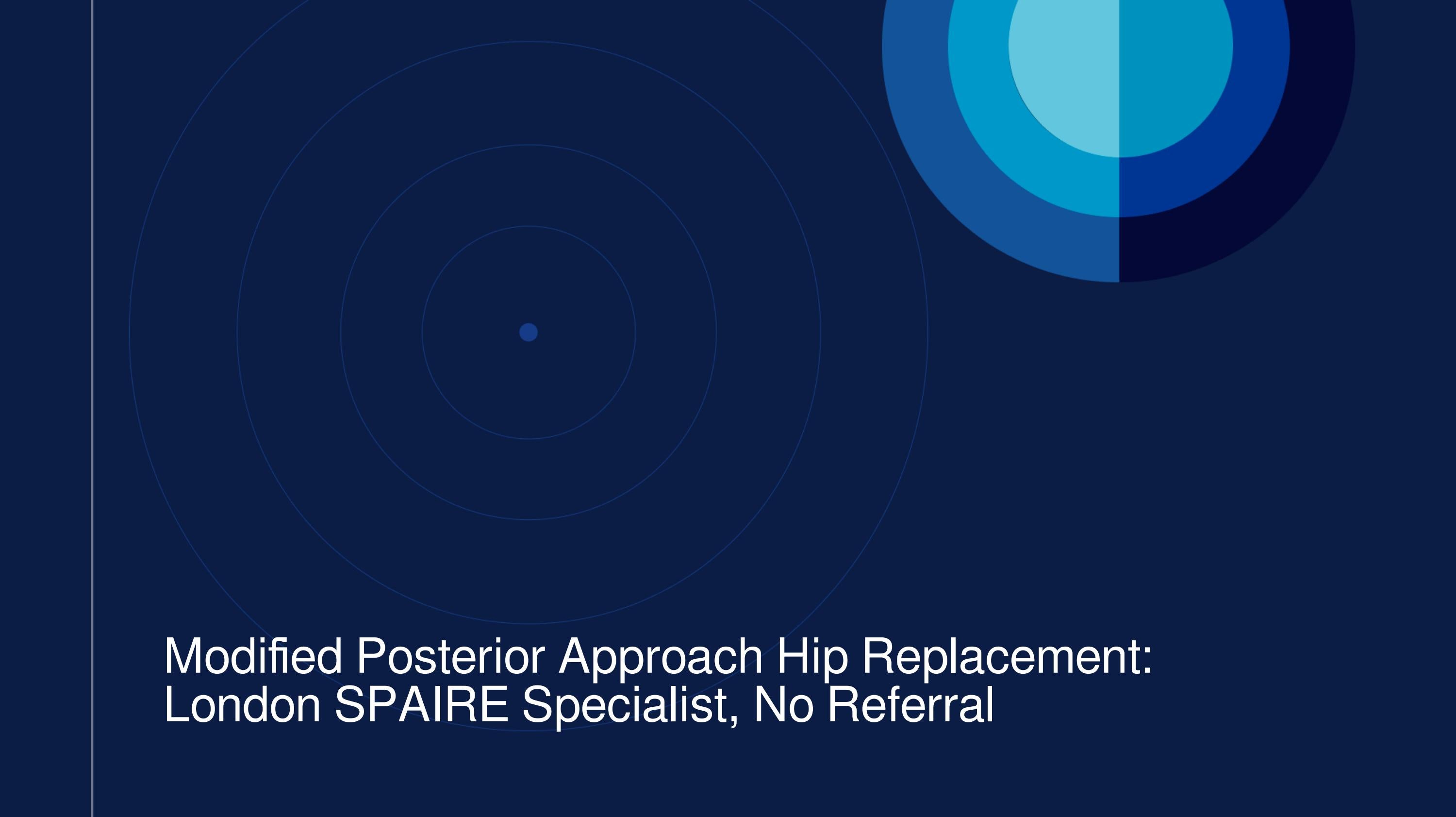 Modified Posterior Approach Hip Replacement: London SPAIRE Specialist, No Referral